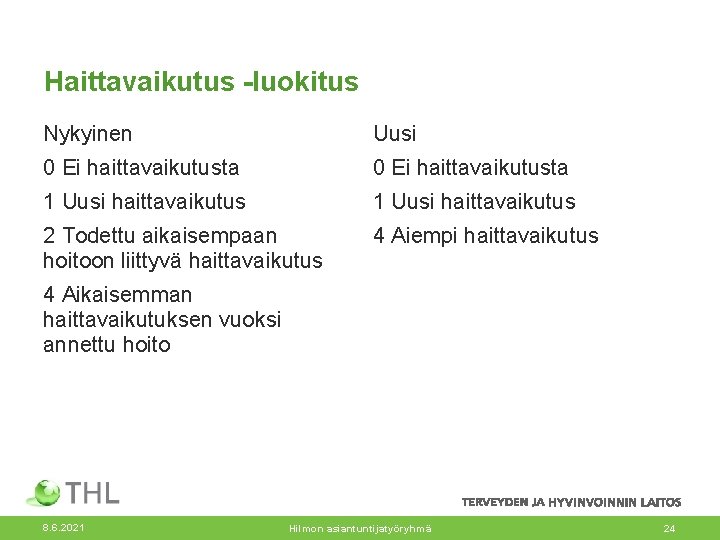 Haittavaikutus -luokitus

Nykyinen

0 Ei haittavaikutusta

1 Uusi haittavaikutus

2 Todettu aikaisempaan hoitoon liittyvä haittavaikutus

4 Aikaisemman haittavaikutuksen vuoksi annettu hoito

Uusi

0 Ei haittavaikutusta

1 Uusi haittavaikutus

4 Aiempi haittavaikutus

THL

TERVEYDEN JA HYVINVOINNIN LAITOS

8.6.2021

Hilmon asiantuntijatyöryhmä

24